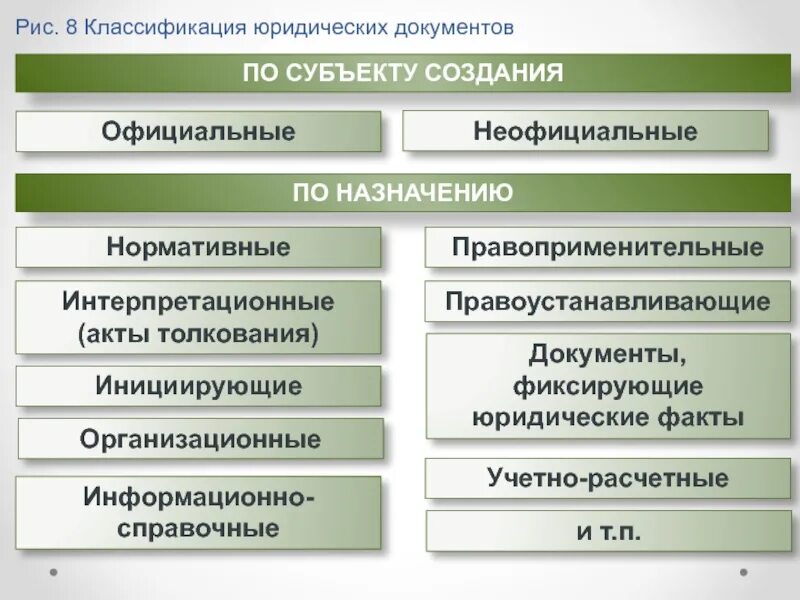 Рис. 8 Классификация юридических документов

ПО СУБЪЕКТУ СОЗДАНИЯ

Официальные

Неофициальные

ПО НАЗНАЧЕНИЮ

Нормативные

Интерпретационные (акты толкования)

Инициирующие

Организационные

Информационно-справочные

Правоприменительные

Правоустанавливающие

Документы, фиксирующие юридические факты

Учетно-расчетные

и т.п.